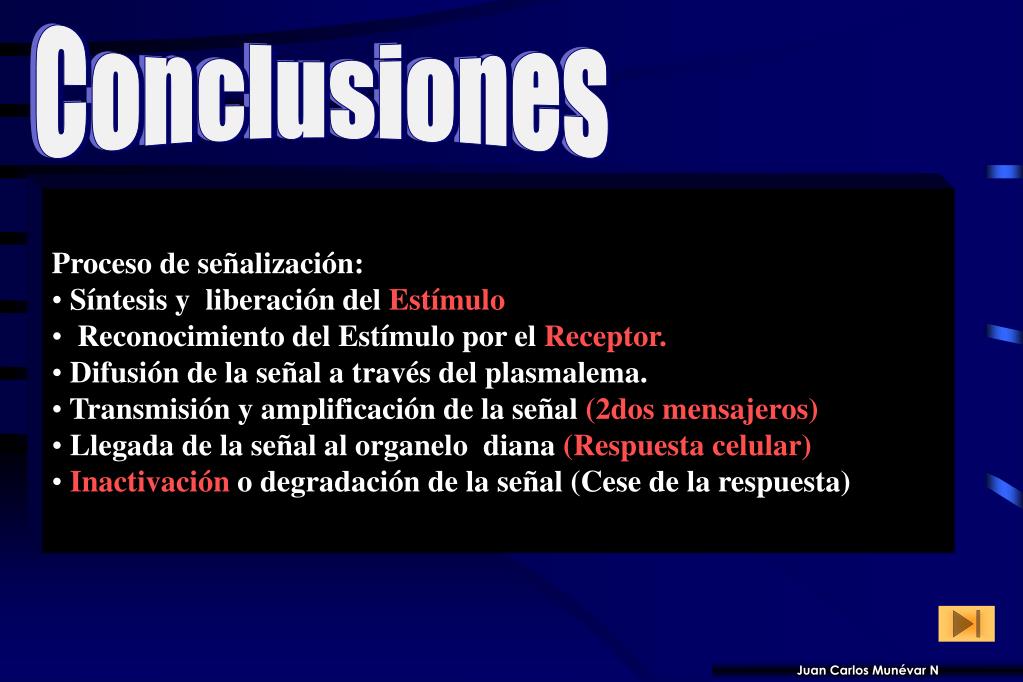 Conclusiones

Proceso de señalización:
• Síntesis y liberación del Estímulo
• Reconocimiento del Estímulo por el Receptor.
• Difusión de la señal a través del plasmalema.
• Transmisión y amplificación de la señal (2dos mensajeros)
• Llegada de la señal al organelo diana (Respuesta celular)
• Inactivación o degradación de la señal (Cese de la respuesta)

Juan Carlos Munévar N